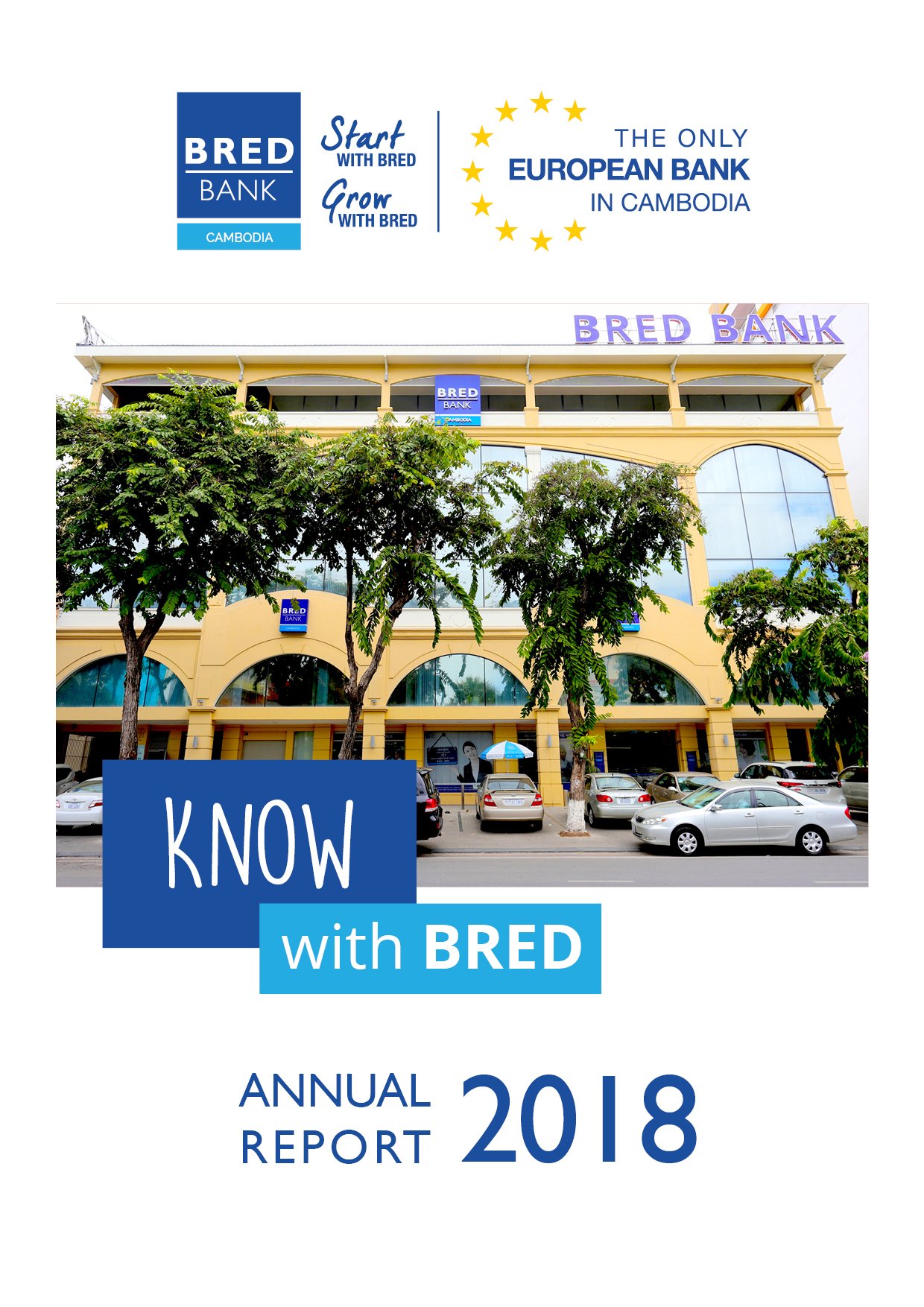 BRED
BANK
CAMBODIA

Start
WITH BRED
Grow
WITH BRED

THE ONLY
EUROPEAN BANK
IN CAMBODIA

BRED BANK

BRED
BANK
CAMBODIA

BRED
BANK
CAMBODIA

KNOW
with BRED

ANNUAL
REPORT
2018